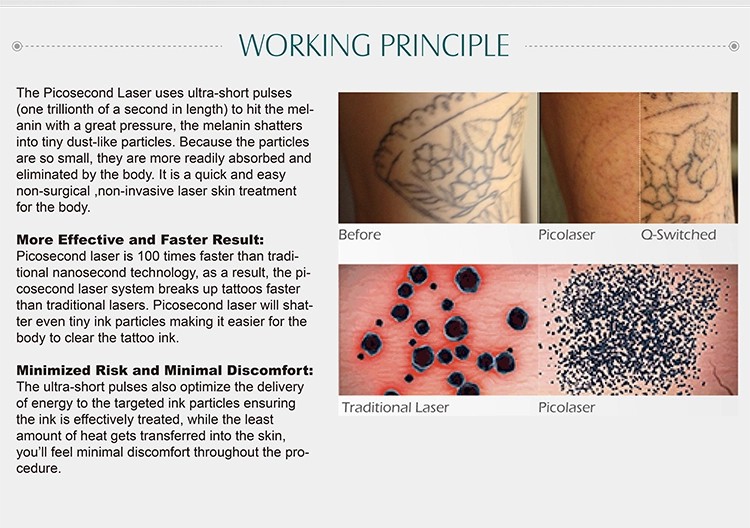 WORKING PRINCIPLE

The Picosecond Laser uses ultra-short pulses (one trillionth of a second in length) to hit the melanin with a great pressure, the melanin shatters into tiny dust-like particles. Because the particles are so small, they are more readily absorbed and eliminated by the body. It is a quick and easy non-surgical ,non-invasive laser skin treatment for the body.

More Effective and Faster Result:
Picosecond laser is 100 times faster than traditional nanosecond technology, as a result, the picosecond laser system breaks up tattoos faster than traditional lasers. Picosecond laser will shatter even tiny ink particles making it easier for the body to clear the tattoo ink.

Minimized Risk and Minimal Discomfort:
The ultra-short pulses also optimize the delivery of energy to the targeted ink particles ensuring the ink is effectively treated, while the least amount of heat gets transferred into the skin, you'll feel minimal discomfort throughout the procedure.

Before
Picolaser
Q-Switched

Traditional Laser
Picolaser